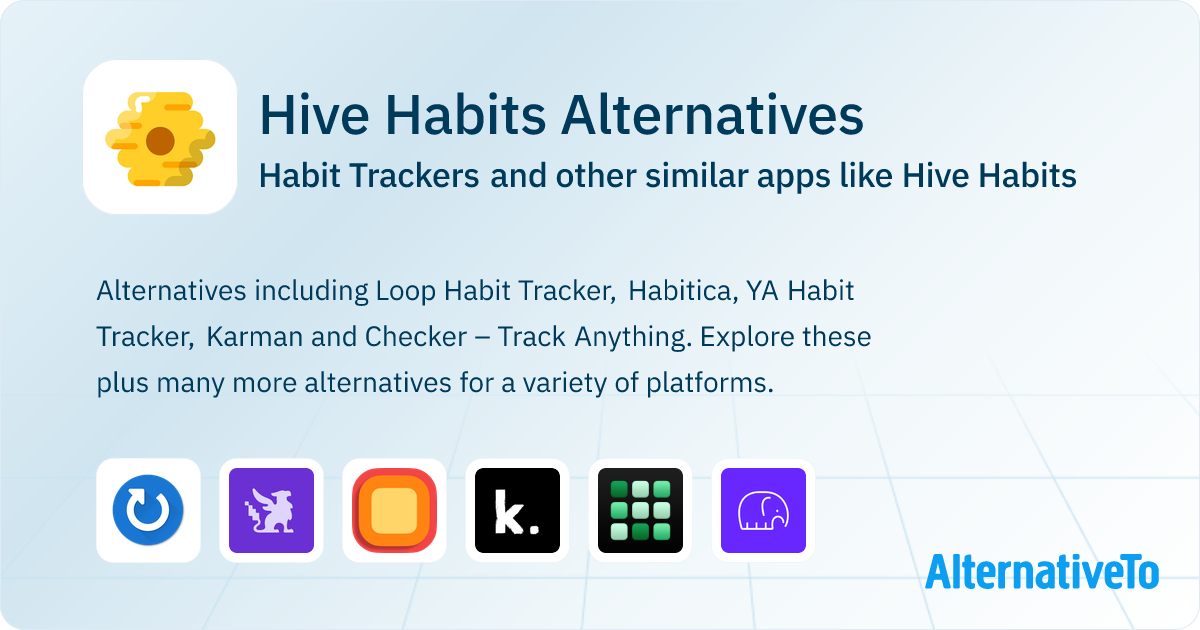 Hive Habits Alternatives

Habit Trackers and other similar apps like Hive Habits

Alternatives including Loop Habit Tracker, Habitica, YA Habit Tracker, Karman and Checker – Track Anything. Explore these plus many more alternatives for a variety of platforms.

k.

AlternativeTo